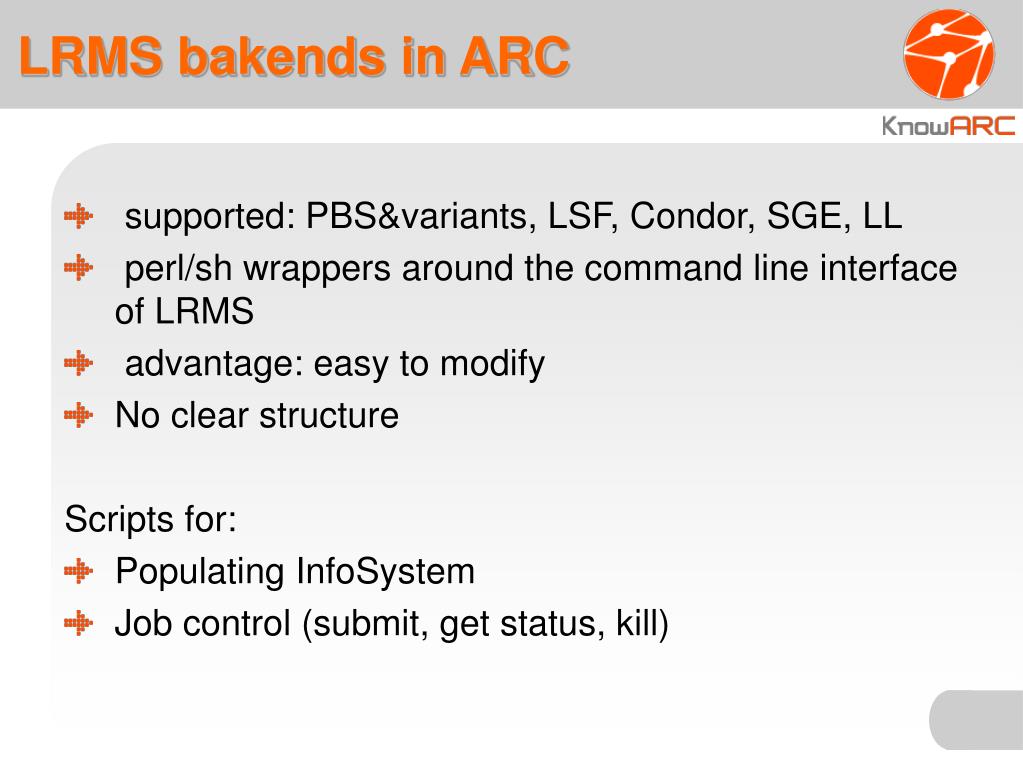 LRMS bakends in ARC

KnowARC

supported: PBS&variants, LSF, Condor, SGE, LL

perl/sh wrappers around the command line interface of LRMS

advantage: easy to modify

No clear structure

Scripts for:

Populating InfoSystem

Job control (submit, get status, kill)